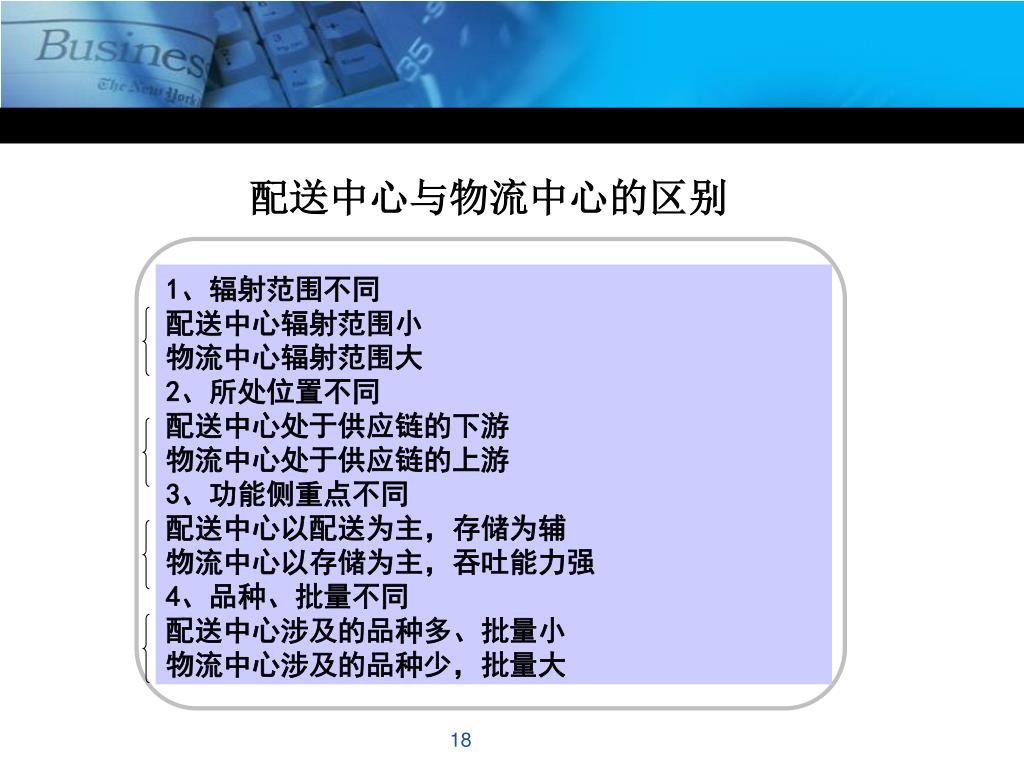 Busines
The New York

配送中心与物流中心的区别

1、辐射范围不同
配送中心辐射范围小
物流中心辐射范围大
2、所处位置不同
配送中心处于供应链的下游
物流中心处于供应链的上游
3、功能侧重点不同
配送中心以配送为主，存储为辅
物流中心以存储为主，吞吐能力强
4、品种、批量不同
配送中心涉及的品种多、批量小
物流中心涉及的品种少，批量大

18